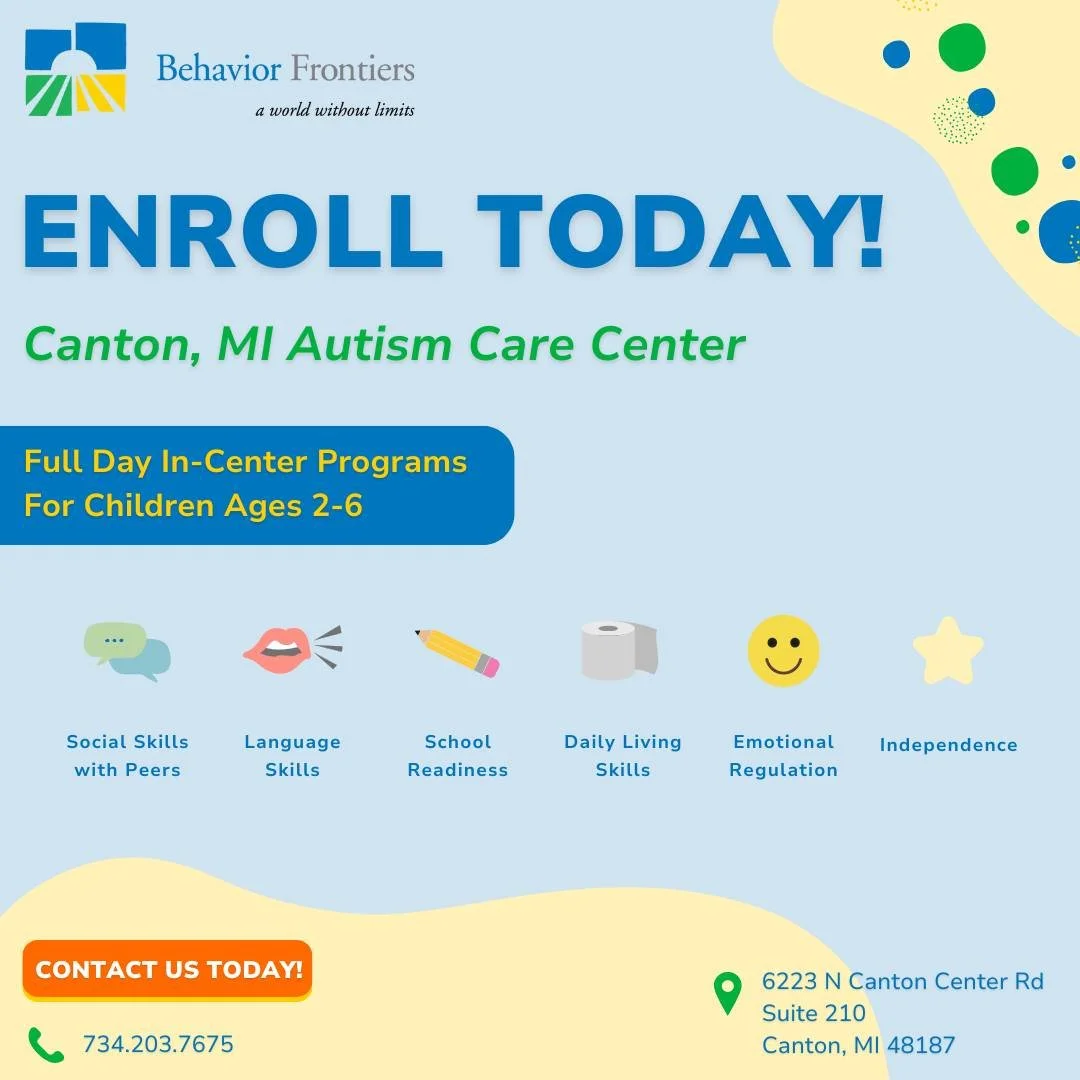 Behavior Frontiers
a world without limits

ENROLL TODAY!

Canton, MI Autism Care Center

Full Day In-Center Programs
For Children Ages 2-6

Social Skills with Peers

Language Skills

School Readiness

Daily Living Skills

Emotional Regulation

Independence

CONTACT US TODAY!

734.203.7675

6223 N Canton Center Rd
Suite 210
Canton, MI 48187